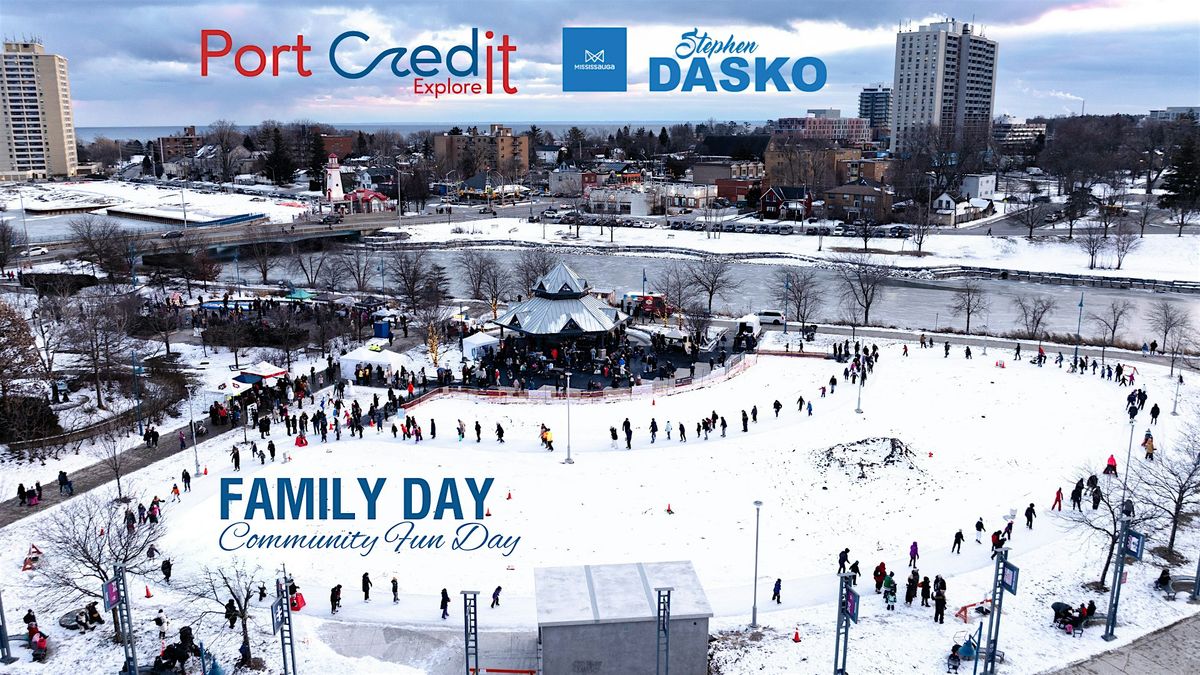 Port Credit
Explore It

MISSISSAUGA

Stephen
DASKO

FAMILY DAY
Community Fun Day